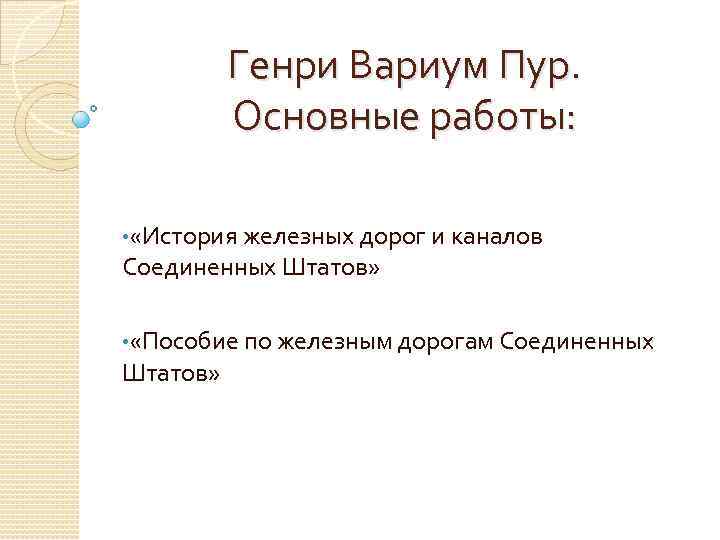 Генри Вариум Пур.
Основные работы:

•«История железных дорог и каналов Соединенных Штатов»

•«Пособие по железным дорогам Соединенных Штатов»